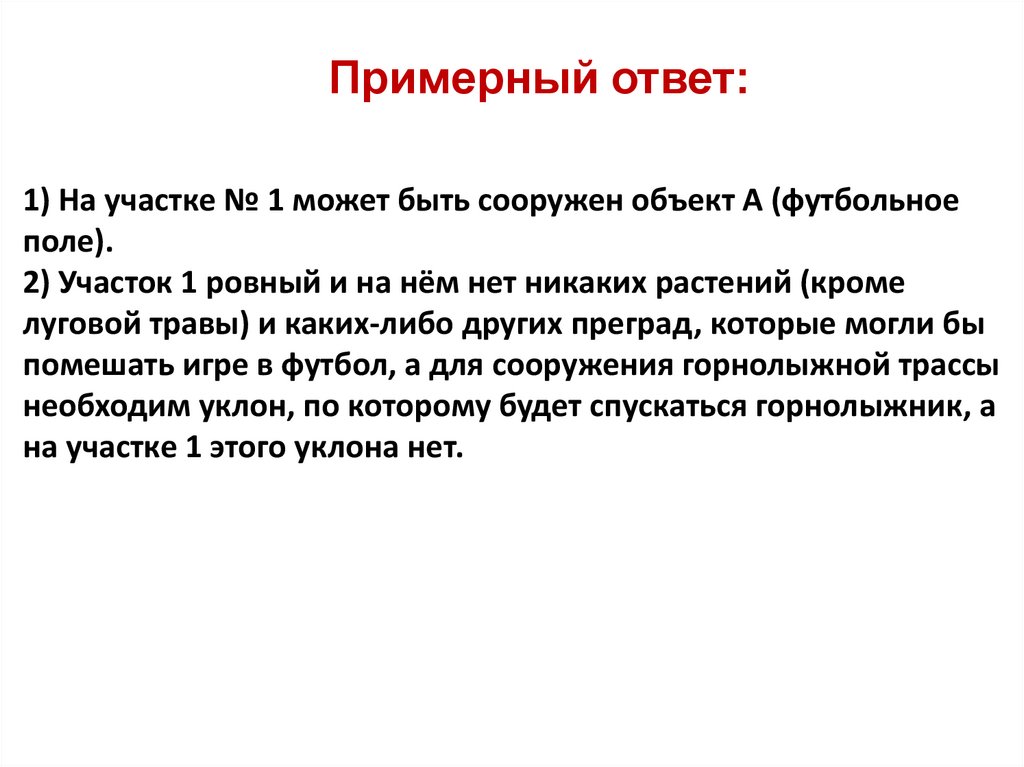 Примерный ответ:

1) На участке № 1 может быть сооружен объект А (футбольное поле).
2) Участок 1 ровный и на нём нет никаких растений (кроме луговой травы) и каких-либо других преград, которые могли бы помешать игре в футбол, а для сооружения горнолыжной трассы необходим уклон, по которому будет спускаться горнолыжник, а на участке 1 этого уклона нет.